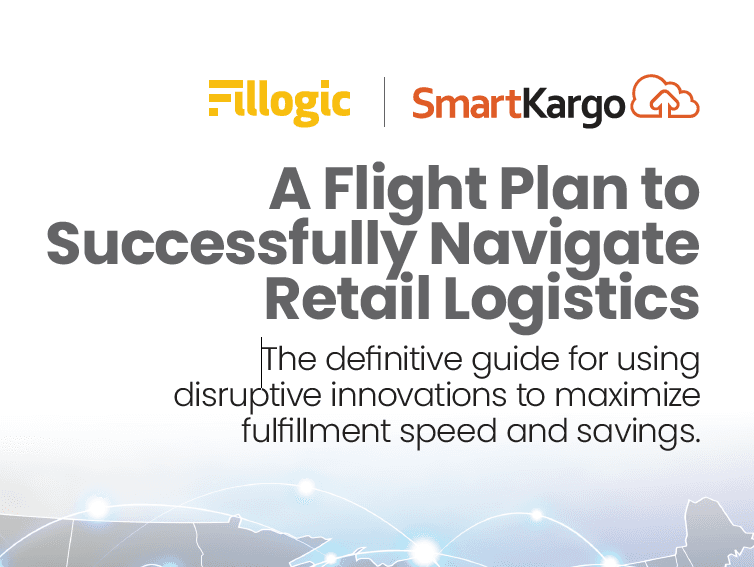 Fillogic | SmartKargo

A Flight Plan to Successfully Navigate Retail Logistics

The definitive guide for using disruptive innovations to maximize fulfillment speed and savings.